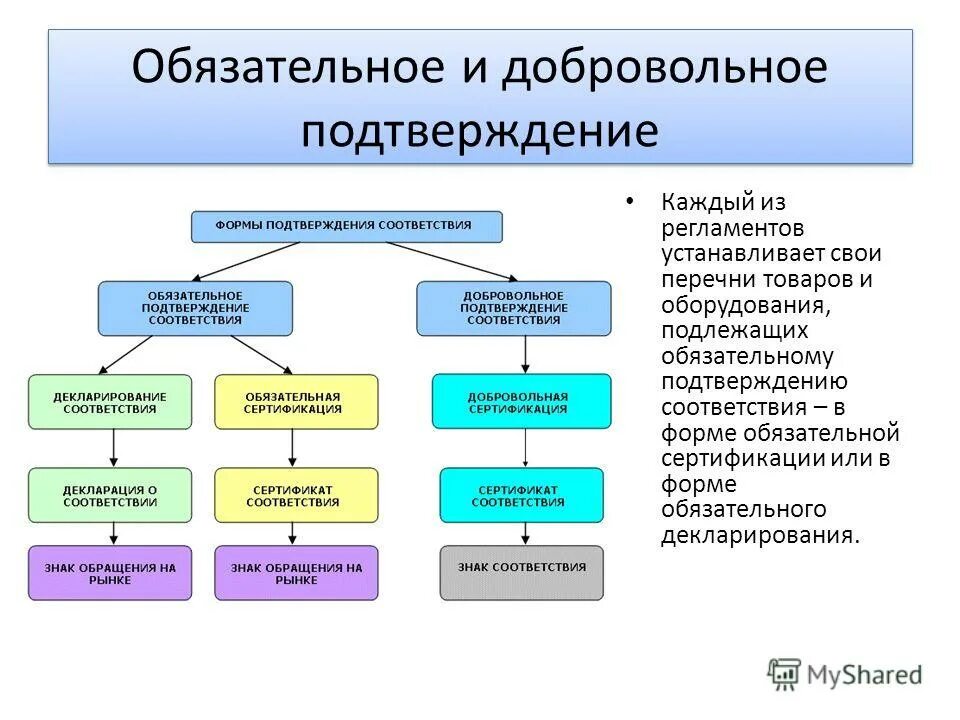 Обязательное и добровольное подтверждение

ФОРМЫ ПОДТВЕРЖДЕНИЯ СООТВЕТСТВИЯ

ОБЯЗАТЕЛЬНОЕ ПОДТВЕРЖДЕНИЕ СООТВЕТСТВИЯ

ДОБРОВОЛЬНОЕ ПОДТВЕРЖДЕНИЕ СООТВЕТСТВИЯ

ДЕКЛАРИРОВАНИЕ СООТВЕТСТВИЯ

ОБЯЗАТЕЛЬНАЯ СЕРТИФИКАЦИЯ

ДОБРОВОЛЬНАЯ СЕРТИФИКАЦИЯ

ДЕКЛАРАЦИЯ О СООТВЕТСТВИИ

СЕРТИФИКАТ СООТВЕТСТВИЯ

СЕРТИФИКАТ СООТВЕТСТВИЯ

ЗНАК ОБРАЩЕНИЯ НА РЫНКЕ

ЗНАК ОБРАЩЕНИЯ НА РЫНКЕ

ЗНАК СООТВЕТСТВИЯ

• Каждый из регламентов устанавливает свои перечни товаров и оборудования, подлежащих обязательному подтверждению соответствия – в форме обязательной сертификации или в форме обязательного декларирования.

MyShared